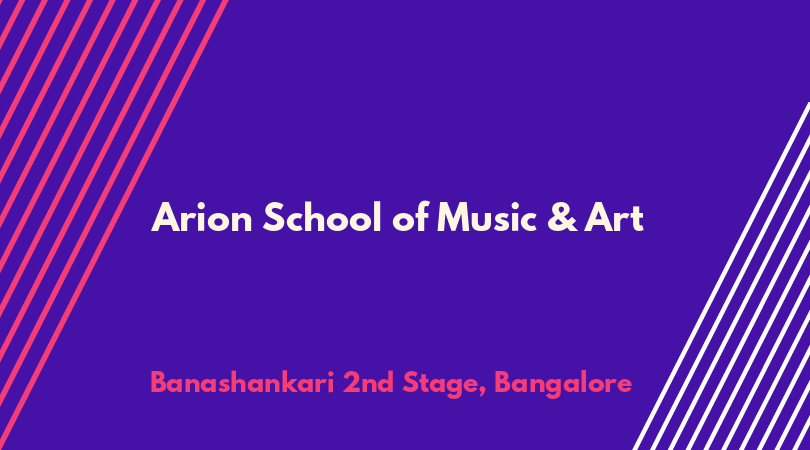 Arion School of Music & Art

Banashankari 2nd Stage, Bangalore